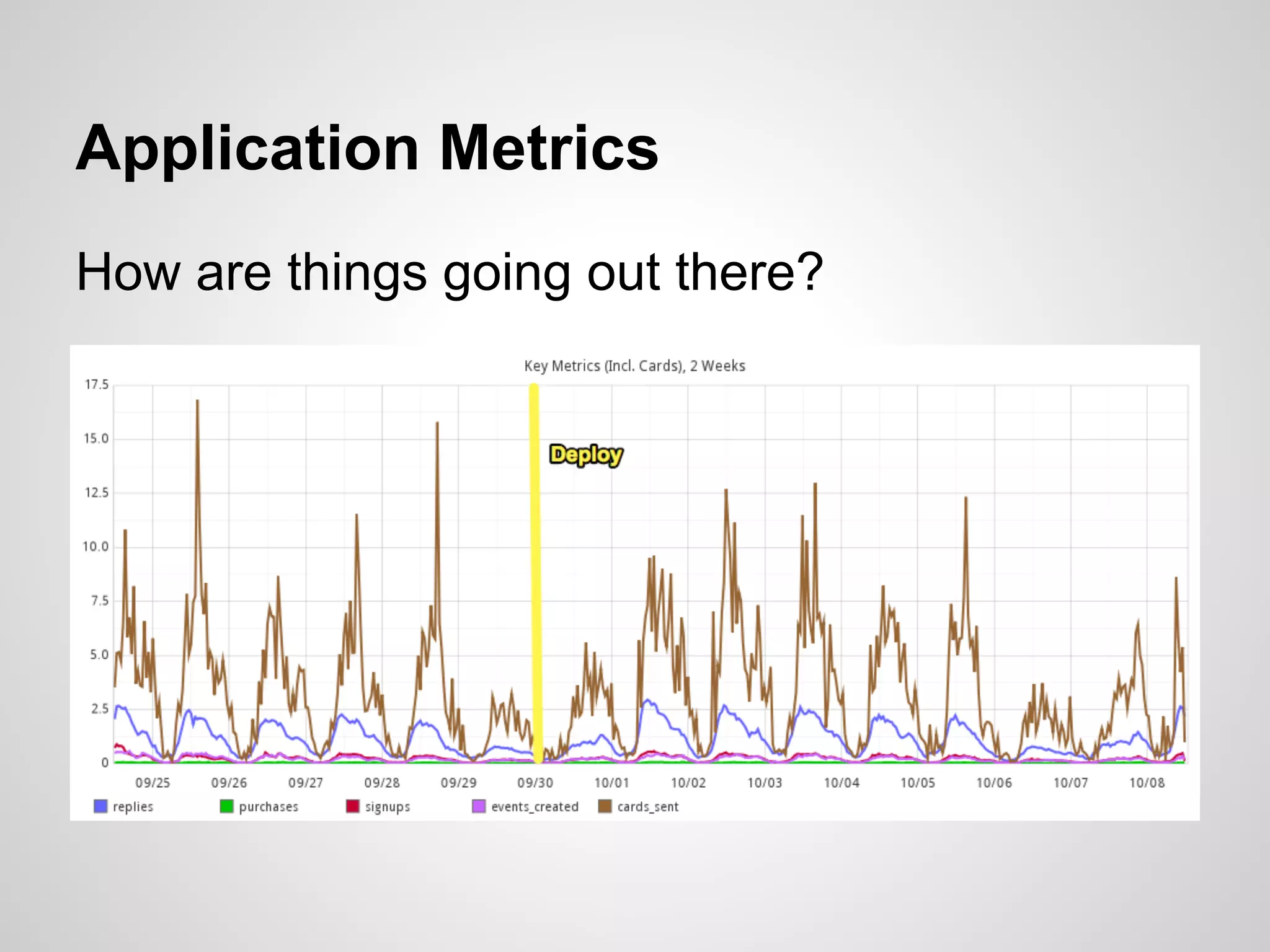 Application Metrics

How are things going out there?

Key Metrics (Incl. Cards), 2 Weeks

17.5
15.0
12.5
10.0
7.5
5.0
2.5
0

Deploy

09/25 09/26 09/27 09/28 09/29 09/30 10/01 10/02 10/03 10/04 10/05 10/06 10/07 10/08

replies purchases signups events_created cards_sent